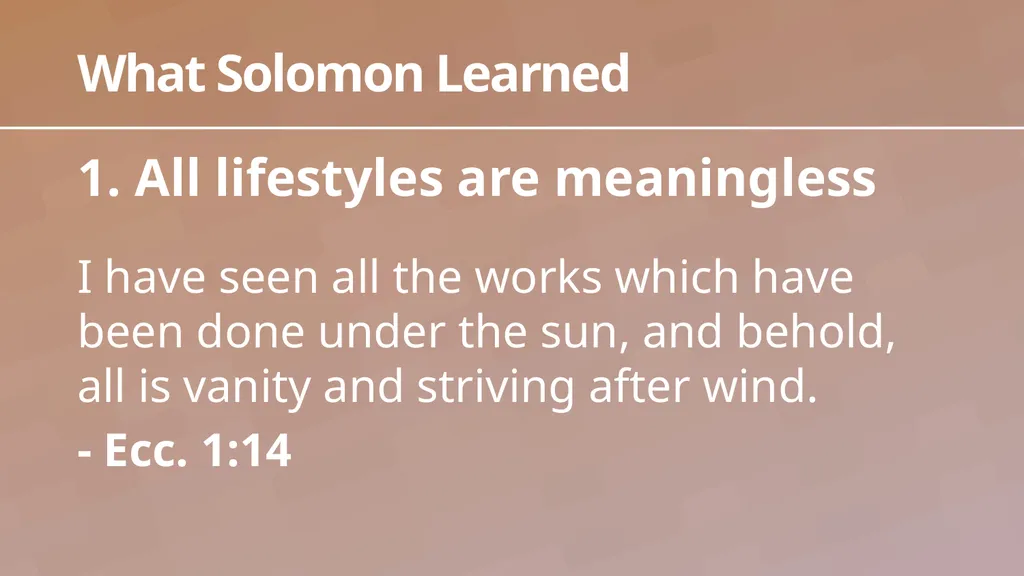 What Solomon Learned

1. All lifestyles are meaningless

I have seen all the works which have been done under the sun, and behold, all is vanity and striving after wind.

- Ecc. 1:14